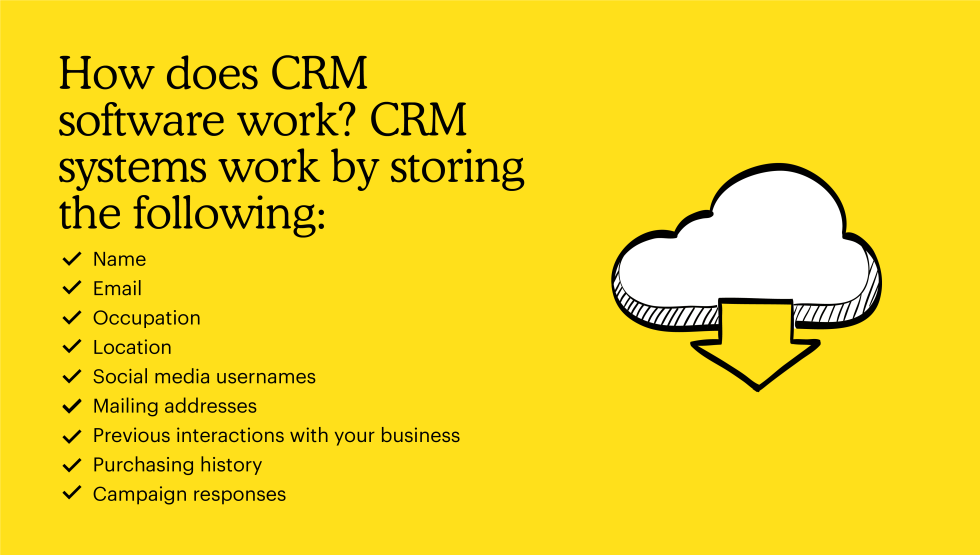 How does CRM software work? CRM systems work by storing the following:

✓ Name
✓ Email
✓ Occupation
✓ Location
✓ Social media usernames
✓ Mailing addresses
✓ Previous interactions with your business
✓ Purchasing history
✓ Campaign responses